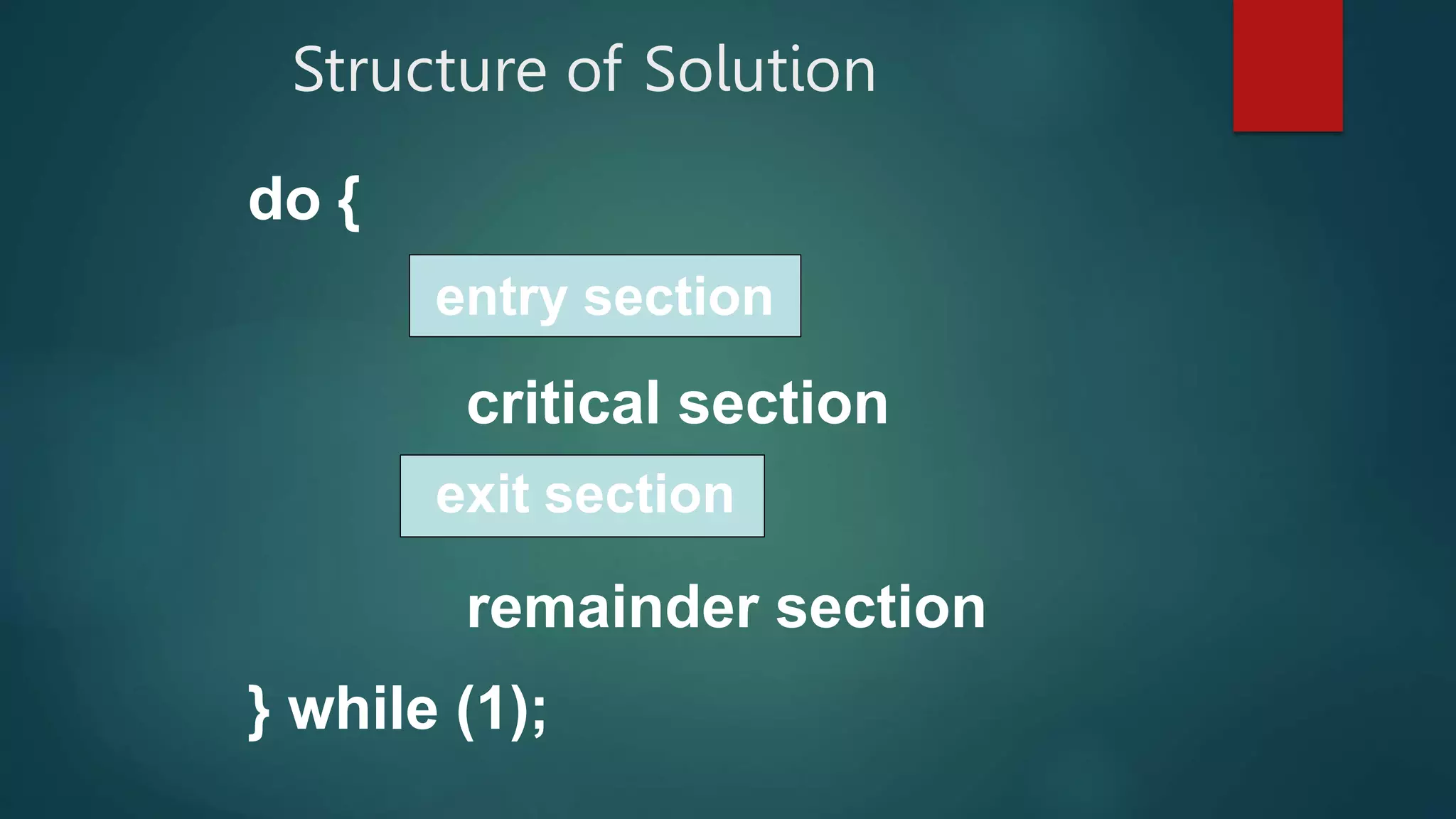 Structure of Solution

do {

entry section

critical section

exit section

remainder section

} while (1);